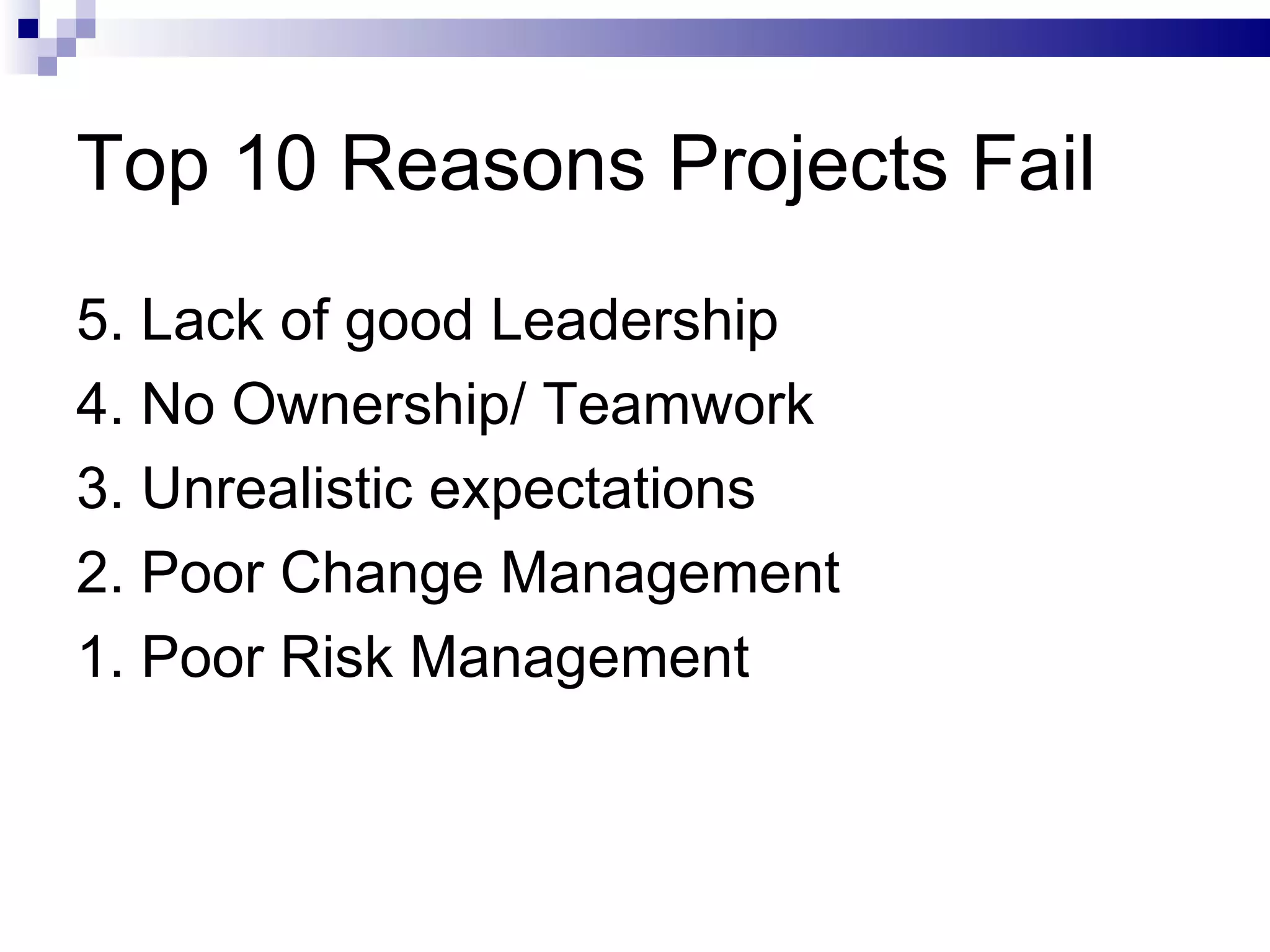 Top 10 Reasons Projects Fail

5. Lack of good Leadership
4. No Ownership/ Teamwork
3. Unrealistic expectations
2. Poor Change Management
1. Poor Risk Management